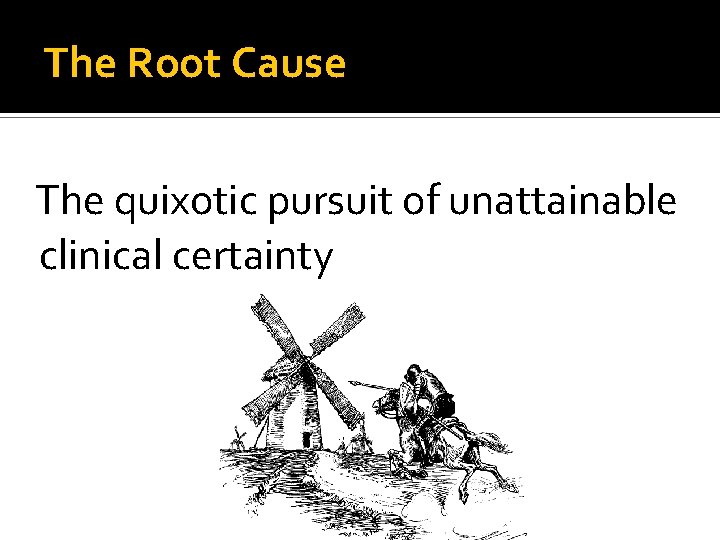 The Root Cause

The quixotic pursuit of unattainable clinical certainty